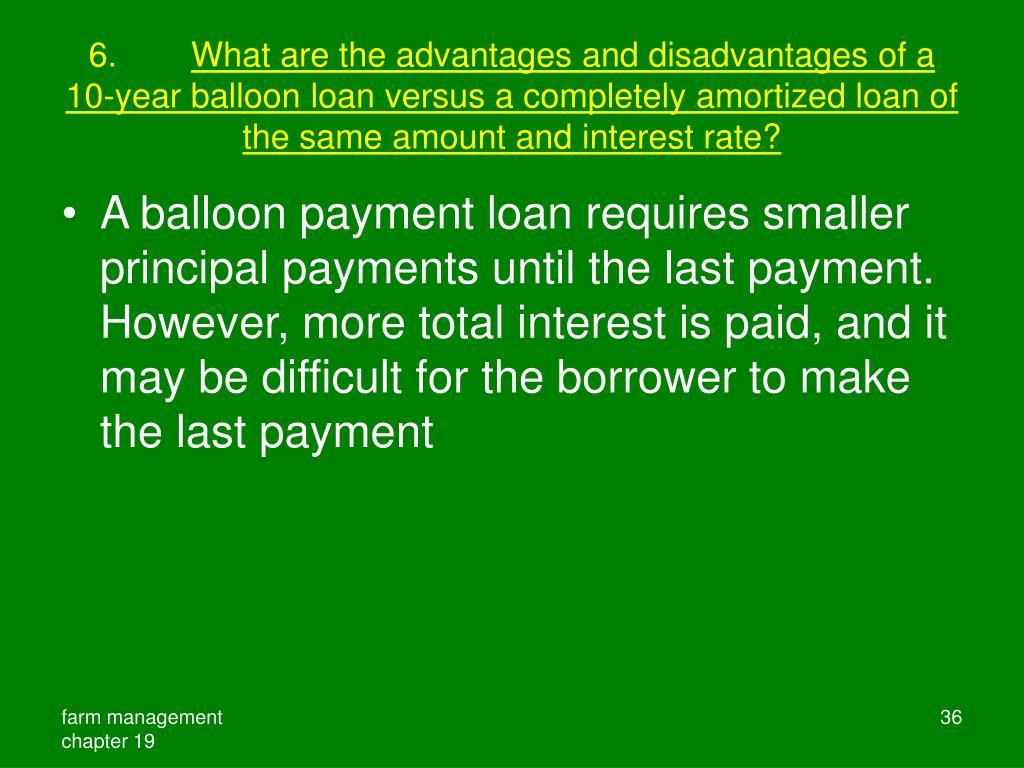 6. What are the advantages and disadvantages of a 10-year balloon loan versus a completely amortized loan of the same amount and interest rate?

• A balloon payment loan requires smaller principal payments until the last payment. However, more total interest is paid, and it may be difficult for the borrower to make the last payment

farm management
chapter 19

36